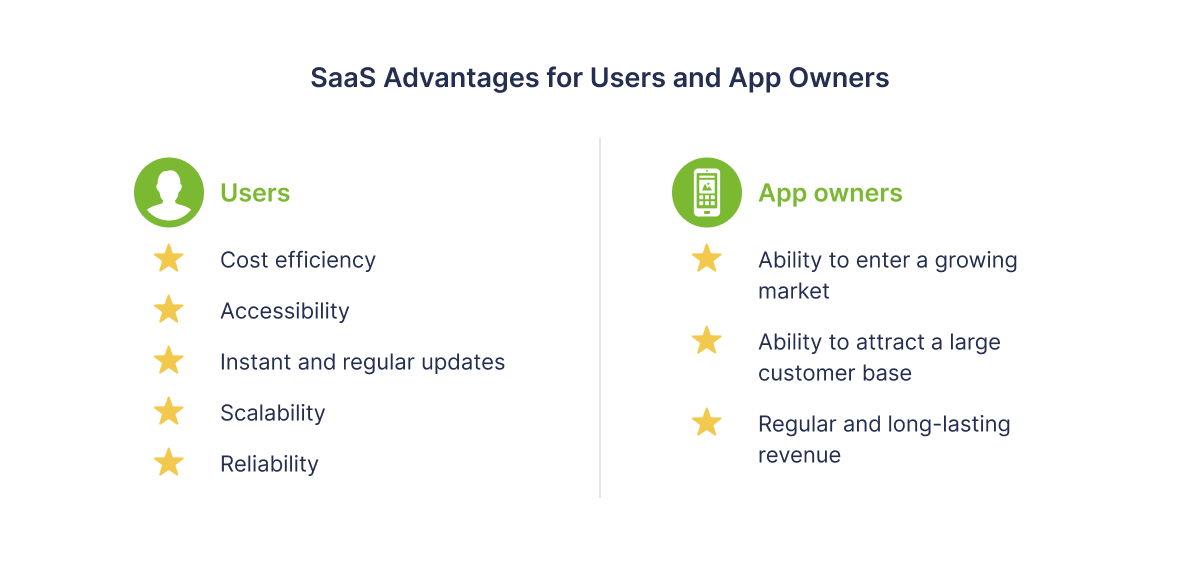 SaaS Advantages for Users and App Owners

Users

Cost efficiency

Accessibility

Instant and regular updates

Scalability

Reliability

App owners

Ability to enter a growing market

Ability to attract a large customer base

Regular and long-lasting revenue